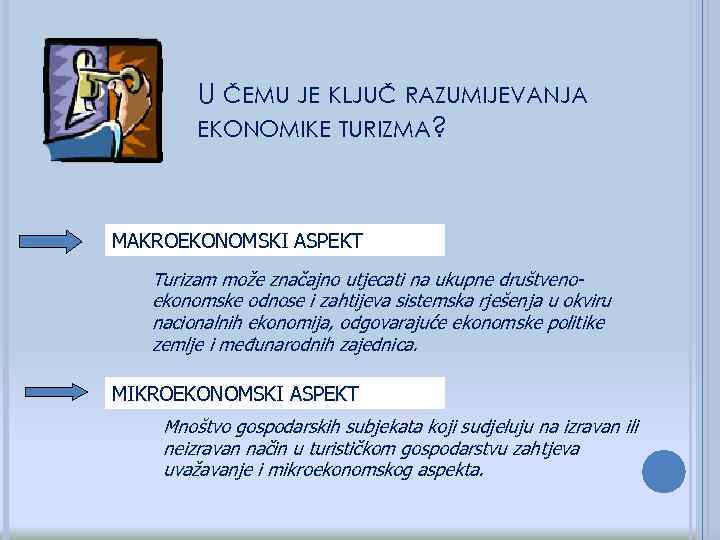 U ČEMU JE KLJUČ RAZUMIJEVANJA EKONOMIKE TURIZMA?

MAKROEKONOMSKI ASPEKT

Turizam može značajno utjecati na ukupne društveno-ekonomske odnose i zahtijeva sistemska rješenja u okviru nacionalnih ekonomija, odgovarajuće ekonomske politike zemlje i međunarodnih zajednica.

MIKROEKONOMSKI ASPEKT

Mnoštvo gospodarskih subjekata koji sudjeluju na izravan ili neizravan način u turističkom gospodarstvu zahtjeva uvažavanje i mikroekonomskog aspekta.